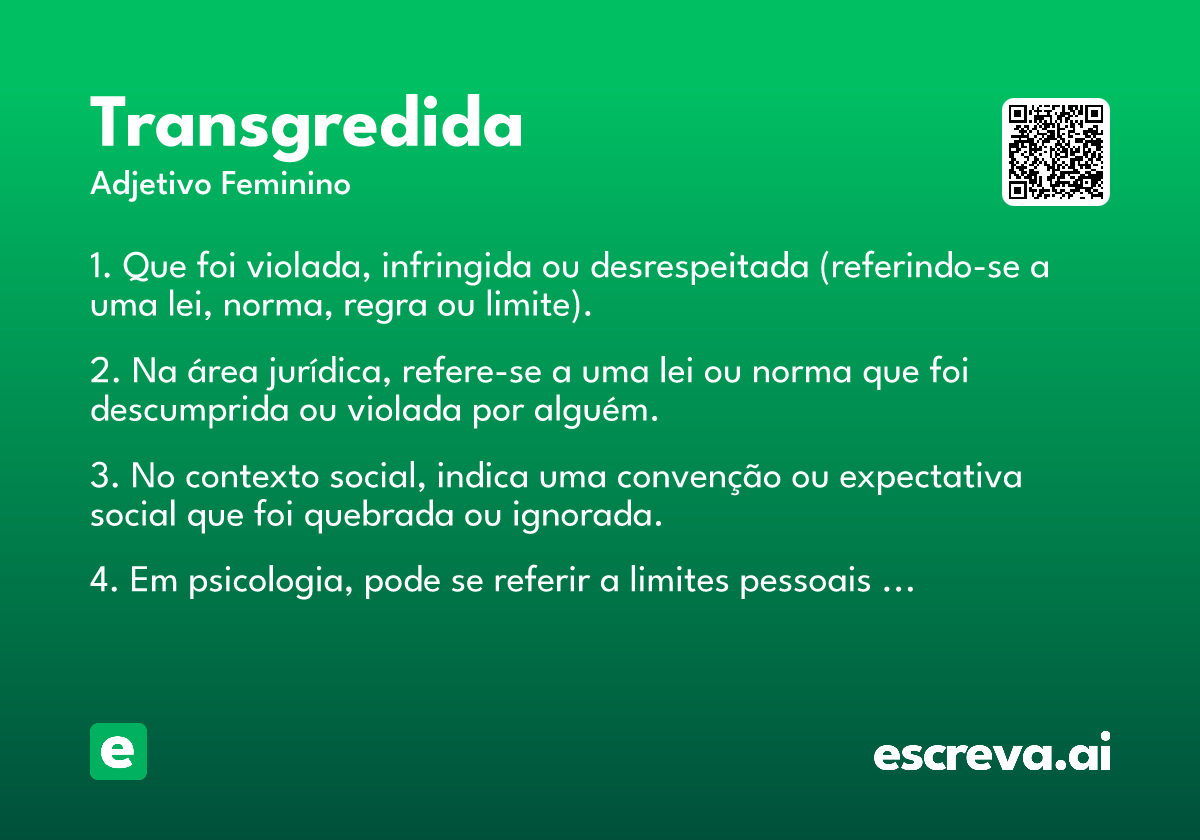 Transgredida

Adjetivo Feminino

1. Que foi violada, infringida ou desrespeitada (referindo-se a uma lei, norma, regra ou limite).

2. Na área jurídica, refere-se a uma lei ou norma que foi descumprida ou violada por alguém.

3. No contexto social, indica uma convenção ou expectativa social que foi quebrada ou ignorada.

4. Em psicologia, pode se referir a limites pessoais …

e

escreva.ai